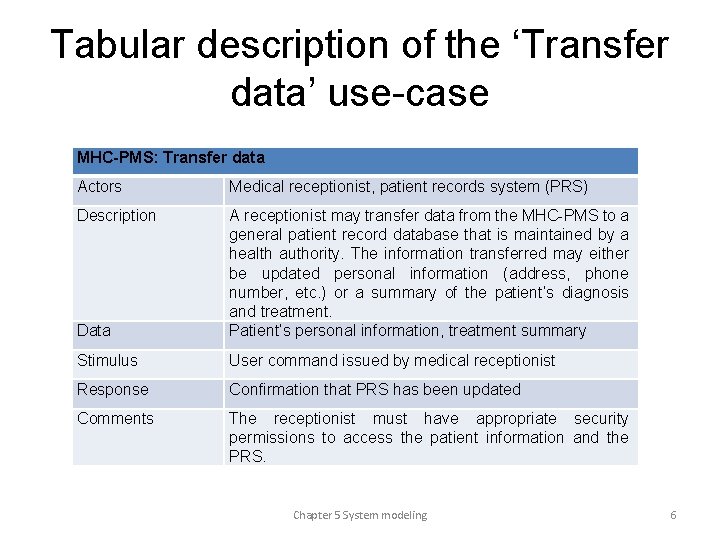 Tabular description of the ‘Transfer data’ use-case

| MHC-PMS: Transfer data | |
|---|---|
| Actors | Medical receptionist, patient records system (PRS) |
| Description | A receptionist may transfer data from the MHC-PMS to a general patient record database that is maintained by a health authority. The information transferred may either be updated personal information (address, phone number, etc.) or a summary of the patient's diagnosis and treatment. |
| Data | Patient's personal information, treatment summary |
| Stimulus | User command issued by medical receptionist |
| Response | Confirmation that PRS has been updated |
| Comments | The receptionist must have appropriate security permissions to access the patient information and the PRS. |

Chapter 5 System modeling

6